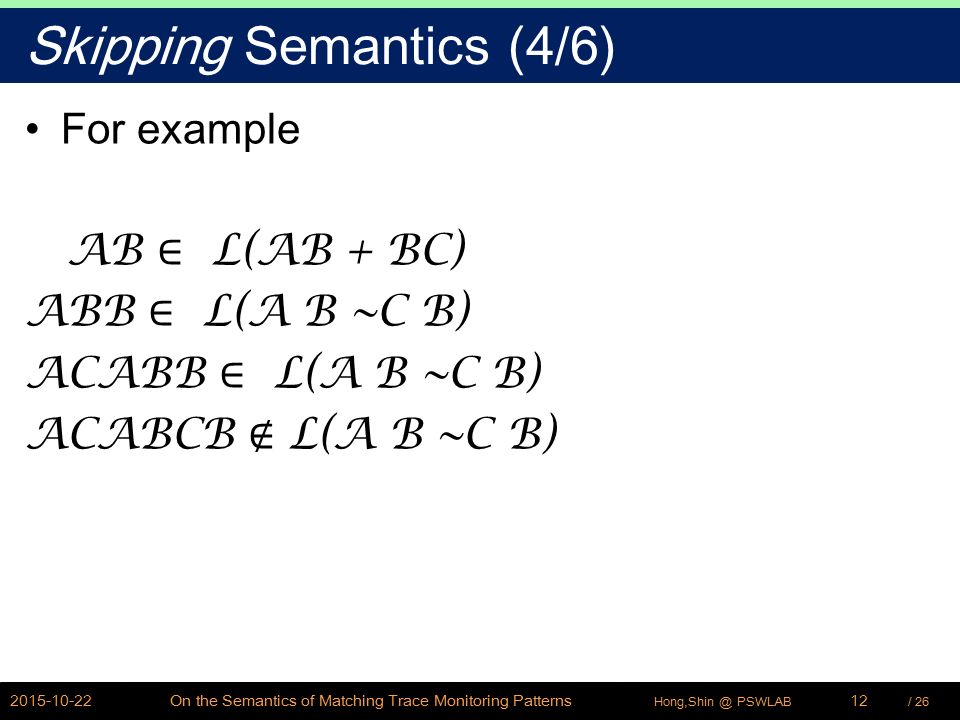 Skipping Semantics (4/6)

• For example

$AB \in L(AB + BC)$
$ABB \in L(A\ B\ {\sim}C\ B)$
$ACABB \in L(A\ B\ {\sim}C\ B)$
$ACABCB \notin L(A\ B\ {\sim}C\ B)$

2015-10-22 On the Semantics of Matching Trace Monitoring Patterns Hong,Shin @ PSWLAB 12 / 26